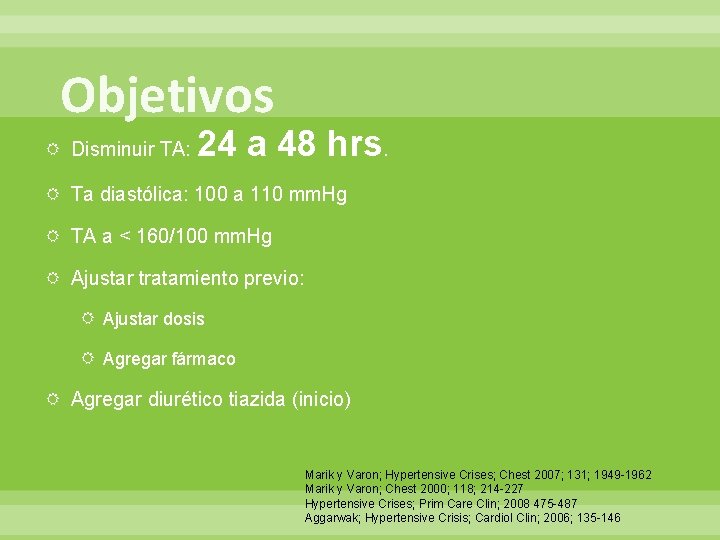 Objetivos

Disminuir TA: 24 a 48 hrs.

Ta diastólica: 100 a 110 mmHg

TA a < 160/100 mmHg

Ajustar tratamiento previo:

Ajustar dosis

Agregar fármaco

Agregar diurético tiazida (inicio)

Marik y Varon; Hypertensive Crises; Chest 2007; 131; 1949-1962
Marik y Varon; Chest 2000; 118; 214-227
Hypertensive Crises; Prim Care Clin; 2008 475-487
Aggarwak; Hypertensive Crisis; Cardiol Clin; 2006; 135-146